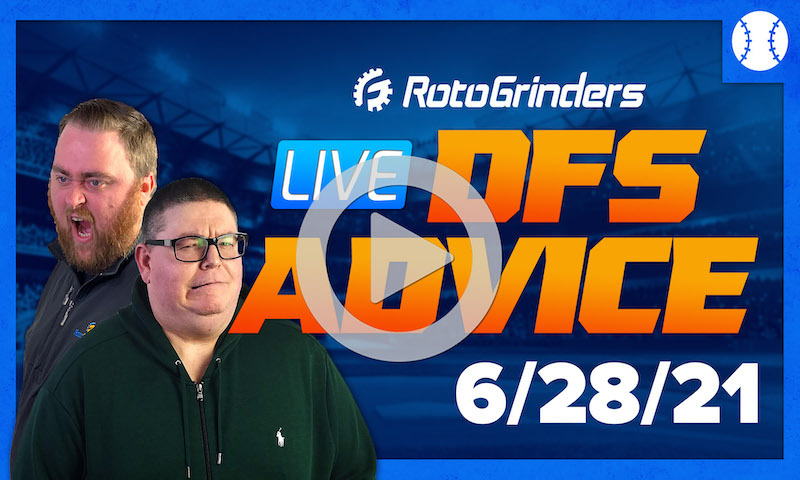 RotoGrinders

LIVE DFS ADVICE

6/28/21